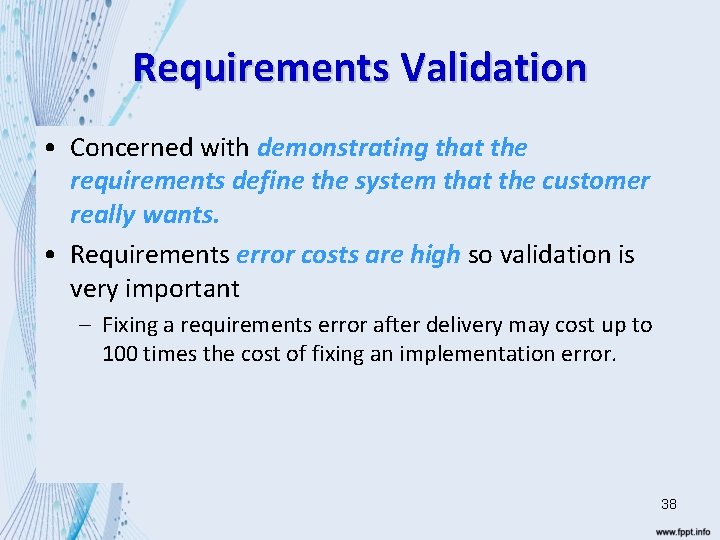 Requirements Validation

• Concerned with demonstrating that the requirements define the system that the customer really wants.

• Requirements error costs are high so validation is very important

– Fixing a requirements error after delivery may cost up to 100 times the cost of fixing an implementation error.

38

www.fppt.info